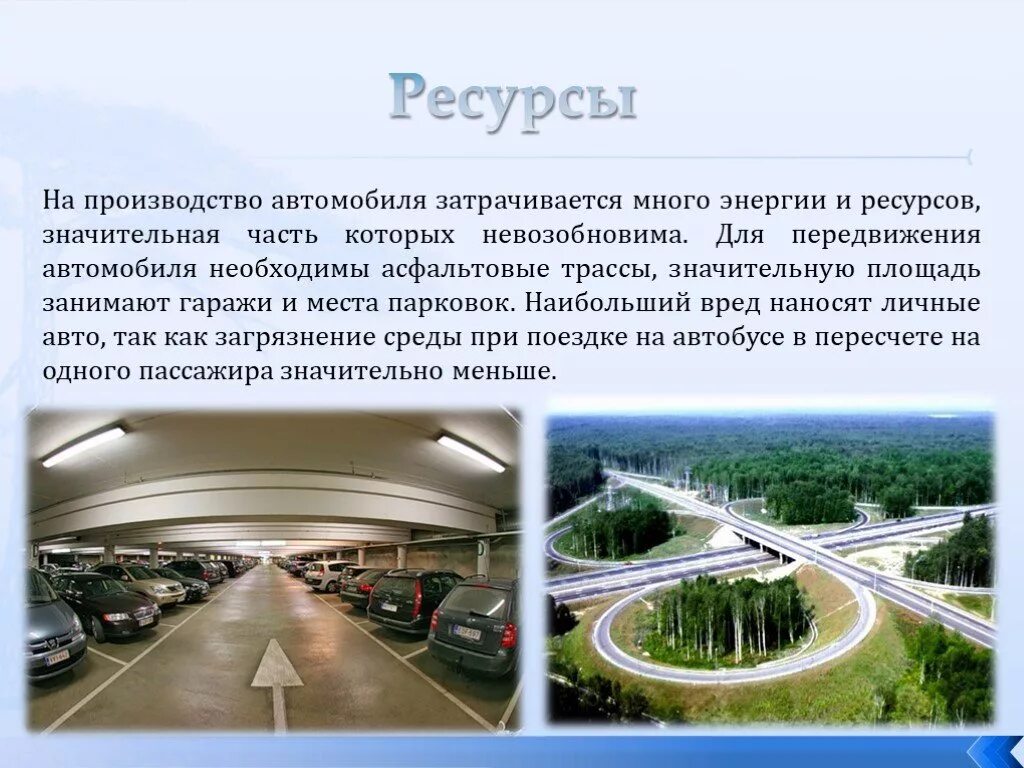 Ресурсы

На производство автомобиля затрачивается много энергии и ресурсов, значительная часть которых невозобновима. Для передвижения автомобиля необходимы асфальтовые трассы, значительную площадь занимают гаражи и места парковок. Наибольший вред наносят личные авто, так как загрязнение среды при поездке на автобусе в пересчете на одного пассажира значительно меньше.